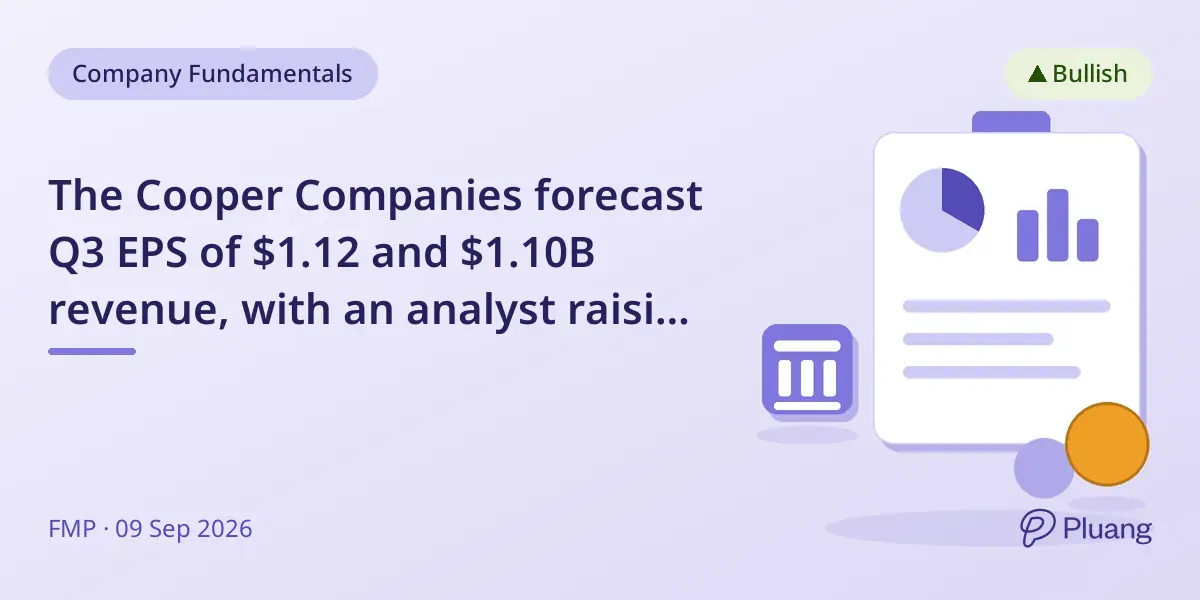 Company Fundamentals

▲ Bullish

The Cooper Companies forecast Q3 EPS of \$1.12 and \$1.10B revenue, with an analyst raisi...

FMP · 09 Sep 2026

Pluang